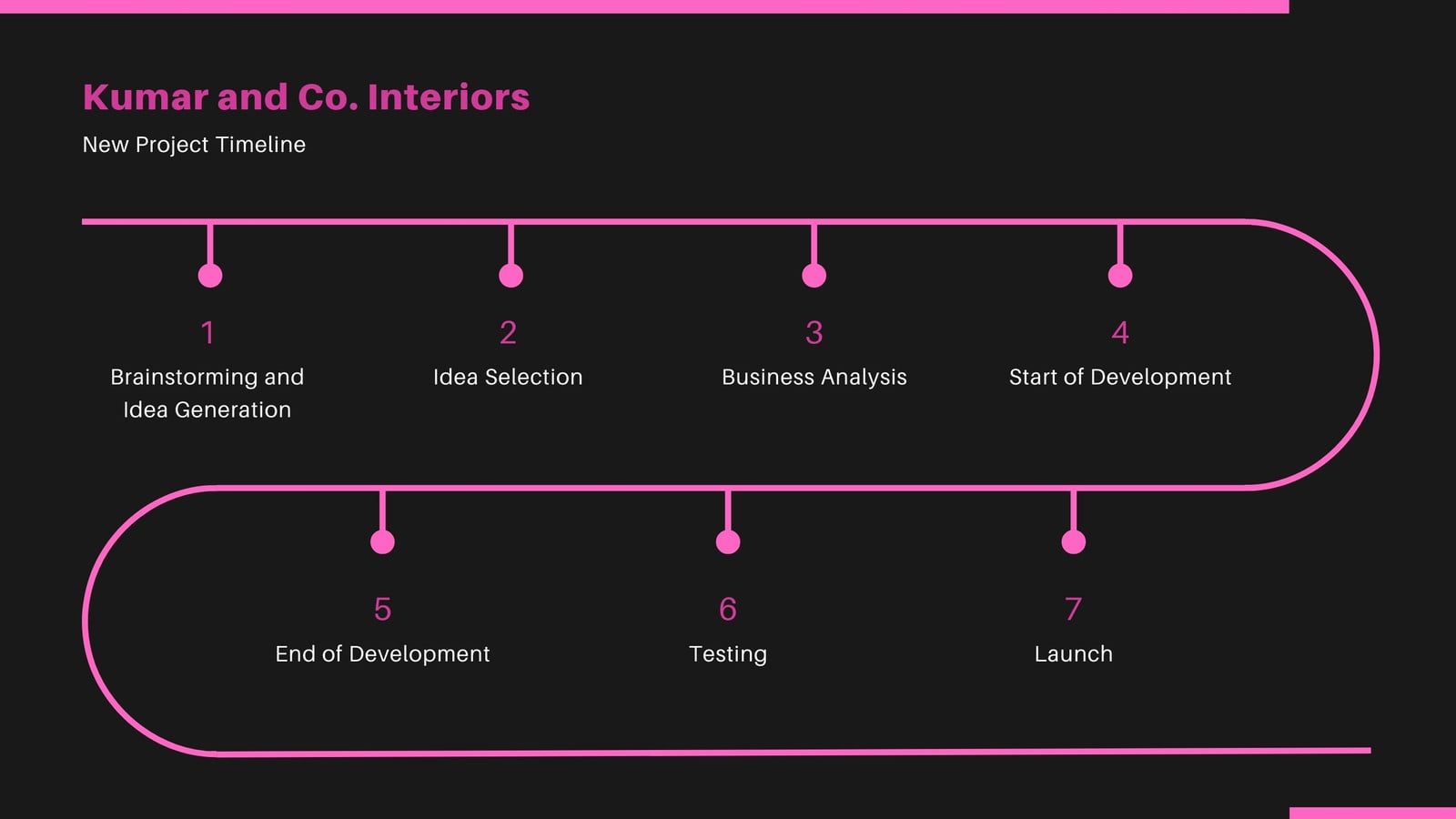 Kumar and Co. Interiors

New Project Timeline

1
Brainstorming and Idea Generation

2
Idea Selection

3
Business Analysis

4
Start of Development

5
End of Development

6
Testing

7
Launch